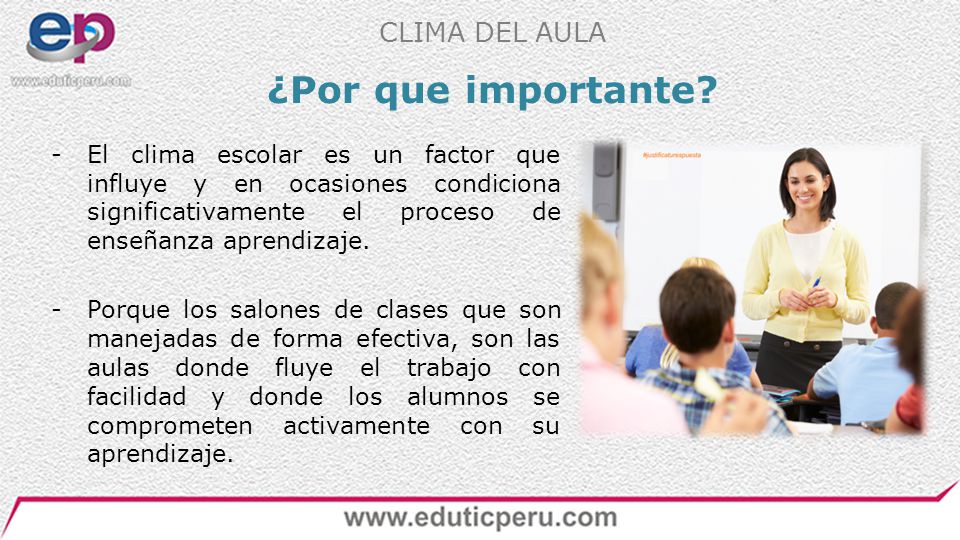 ep
www.eduticperu.com

CLIMA DEL AULA

¿Por que importante?

- El clima escolar es un factor que influye y en ocasiones condiciona significativamente el proceso de enseñanza aprendizaje.

- Porque los salones de clases que son manejadas de forma efectiva, son las aulas donde fluye el trabajo con facilidad y donde los alumnos se comprometen activamente con su aprendizaje.

#justificaturespuesta

www.eduticperu.com